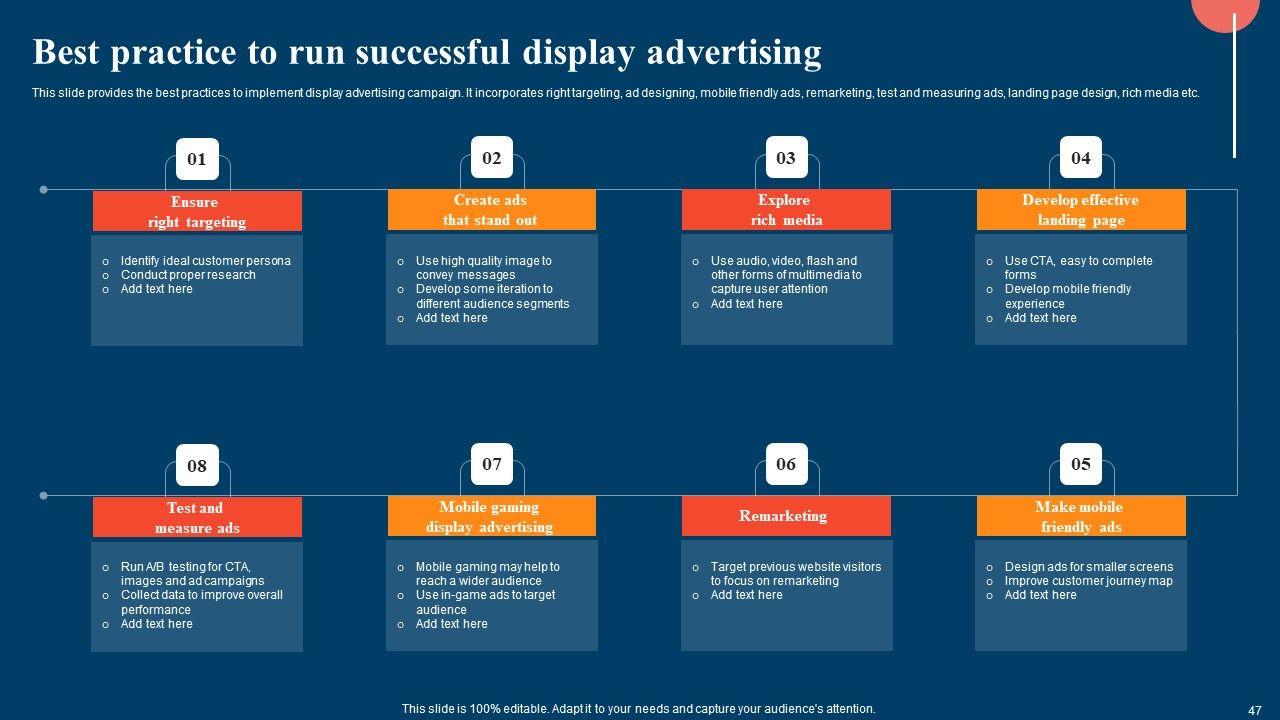 Best practice to run successful display advertising

This slide provides the best practices to implement display advertising campaign. It incorporates right targeting, ad designing, mobile friendly ads, remarketing, test and measuring ads, landing page design, rich media etc.

01
Ensure right targeting
o Identify ideal customer persona
o Conduct proper research
o Add text here

02
Create ads that stand out
o Use high quality image to convey messages
o Develop some iteration to different audience segments
o Add text here

03
Explore rich media
o Use audio, video, flash and other forms of multimedia to capture user attention
o Add text here

04
Develop effective landing page
o Use CTA, easy to complete forms
o Develop mobile friendly experience
o Add text here

08
Test and measure ads
o Run A/B testing for CTA, images and ad campaigns
o Collect data to improve overall performance
o Add text here

07
Mobile gaming display advertising
o Mobile gaming may help to reach a wider audience
o Use in-game ads to target audience
o Add text here

06
Remarketing
o Target previous website visitors to focus on remarketing
o Add text here

05
Make mobile friendly ads
o Design ads for smaller screens
o Improve customer journey map
o Add text here

This slide is 100% editable. Adapt it to your needs and capture your audience's attention.

47